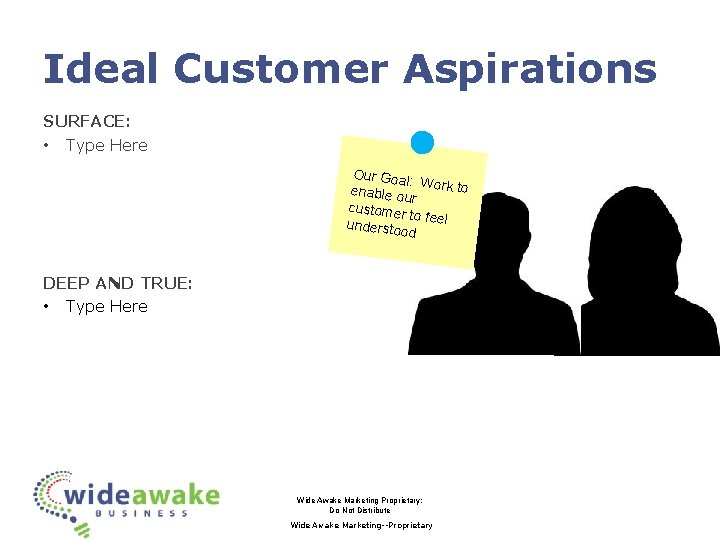 Ideal Customer Aspirations

SURFACE:
• Type Here

Our Goal: Work to enable our customer to feel understood

DEEP AND TRUE:
• Type Here

wideawake
BUSINESS

Wide Awake Marketing Proprietary: Do Not Distribute

Wide Awake Marketing--Proprietary